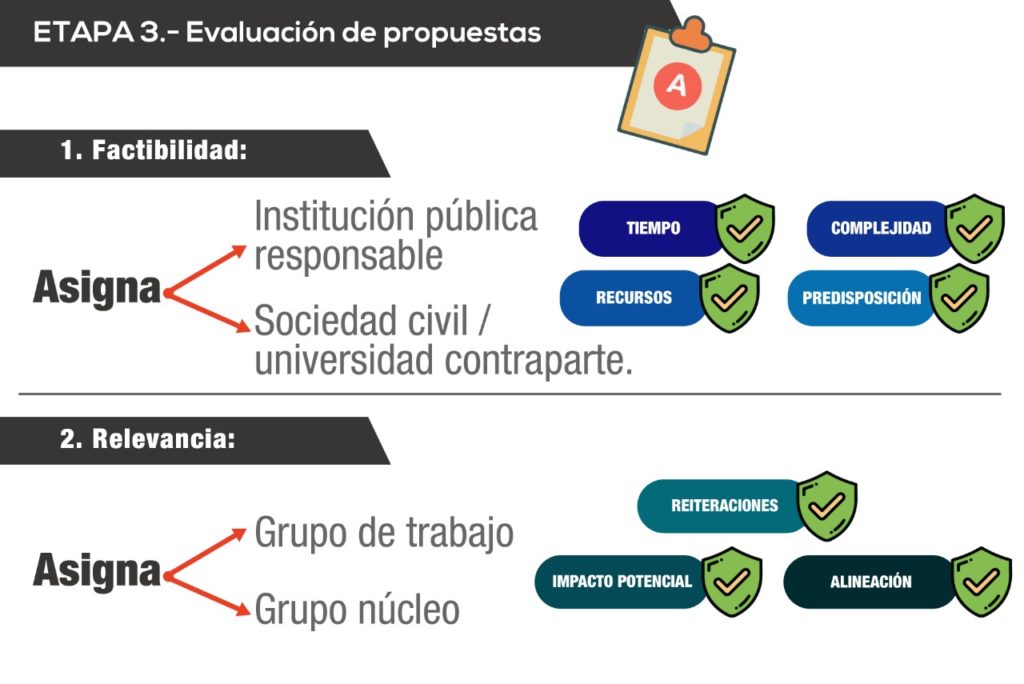 ETAPA 3.- Evaluación de propuestas

A

1. Factibilidad:

Asigna

Institución pública responsable

Sociedad civil / universidad contraparte.

TIEMPO

COMPLEJIDAD

RECURSOS

PREDISPOSICIÓN

2. Relevancia:

Asigna

Grupo de trabajo

Grupo núcleo

REITERACIONES

IMPACTO POTENCIAL

ALINEACIÓN